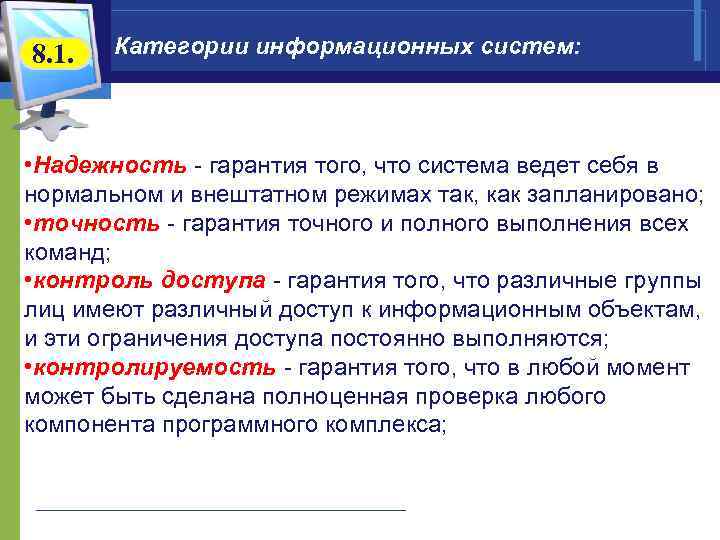 8.1.

Категории информационных систем:

•Надежность - гарантия того, что система ведет себя в нормальном и внештатном режимах так, как запланировано;
•точность - гарантия точного и полного выполнения всех команд;
•контроль доступа - гарантия того, что различные группы лиц имеют различный доступ к информационным объектам, и эти ограничения доступа постоянно выполняются;
•контролируемость - гарантия того, что в любой момент может быть сделана полноценная проверка любого компонента программного комплекса;